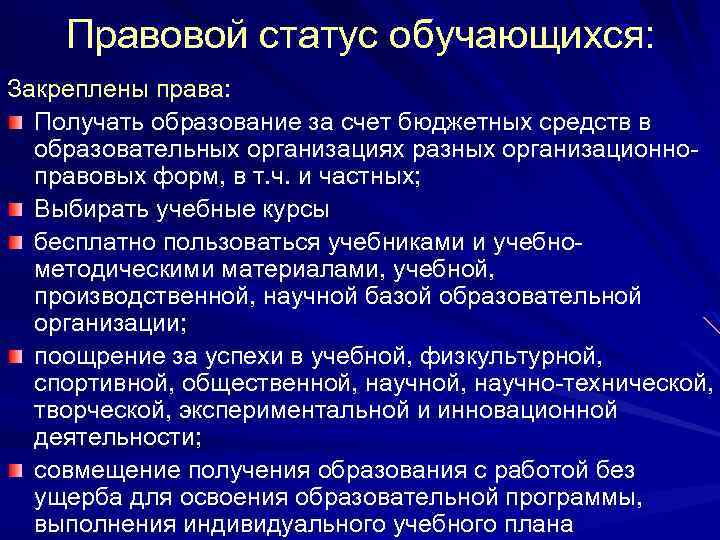 Правовой статус обучающихся:

Закреплены права:

Получать образование за счет бюджетных средств в образовательных организациях разных организационно-правовых форм, в т.ч. и частных;

Выбирать учебные курсы

бесплатно пользоваться учебниками и учебно-методическими материалами, учебной, производственной, научной базой образовательной организации;

поощрение за успехи в учебной, физкультурной, спортивной, общественной, научной, научно-технической, творческой, экспериментальной и инновационной деятельности;

совмещение получения образования с работой без ущерба для освоения образовательной программы, выполнения индивидуального учебного плана